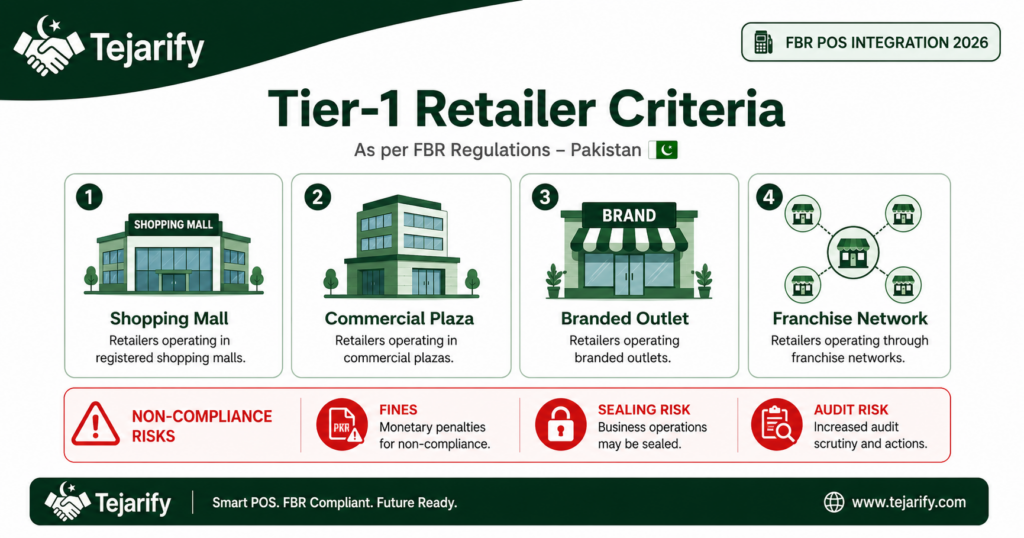 Tejarify

FBR POS INTEGRATION 2026

Tier-1 Retailer Criteria

As per FBR Regulations – Pakistan

1

SHOPPING MALL

Shopping Mall

Retailers operating in registered shopping malls.

2

Commercial Plaza

Retailers operating in commercial plazas.

3

BRAND

Branded Outlet

Retailers operating branded outlets.

4

Franchise Network

Retailers operating through franchise networks.

NON-COMPLIANCE RISKS

PKR

FINES

Monetary penalties for non-compliance.

SEALING RISK

Business operations may be sealed.

AUDIT RISK

Increased audit scrutiny and actions.

Tejarify

Smart POS. FBR Compliant. Future Ready.

www.tejarify.com